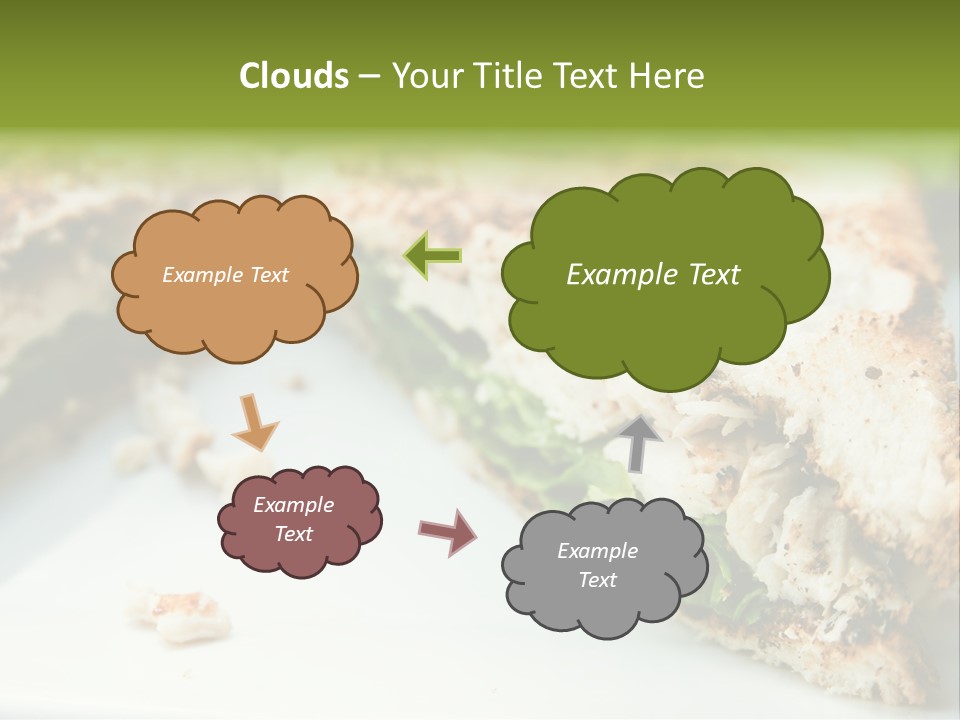 Clouds – Your Title Text Here

Example Text

Example Text

Example Text

Example Text